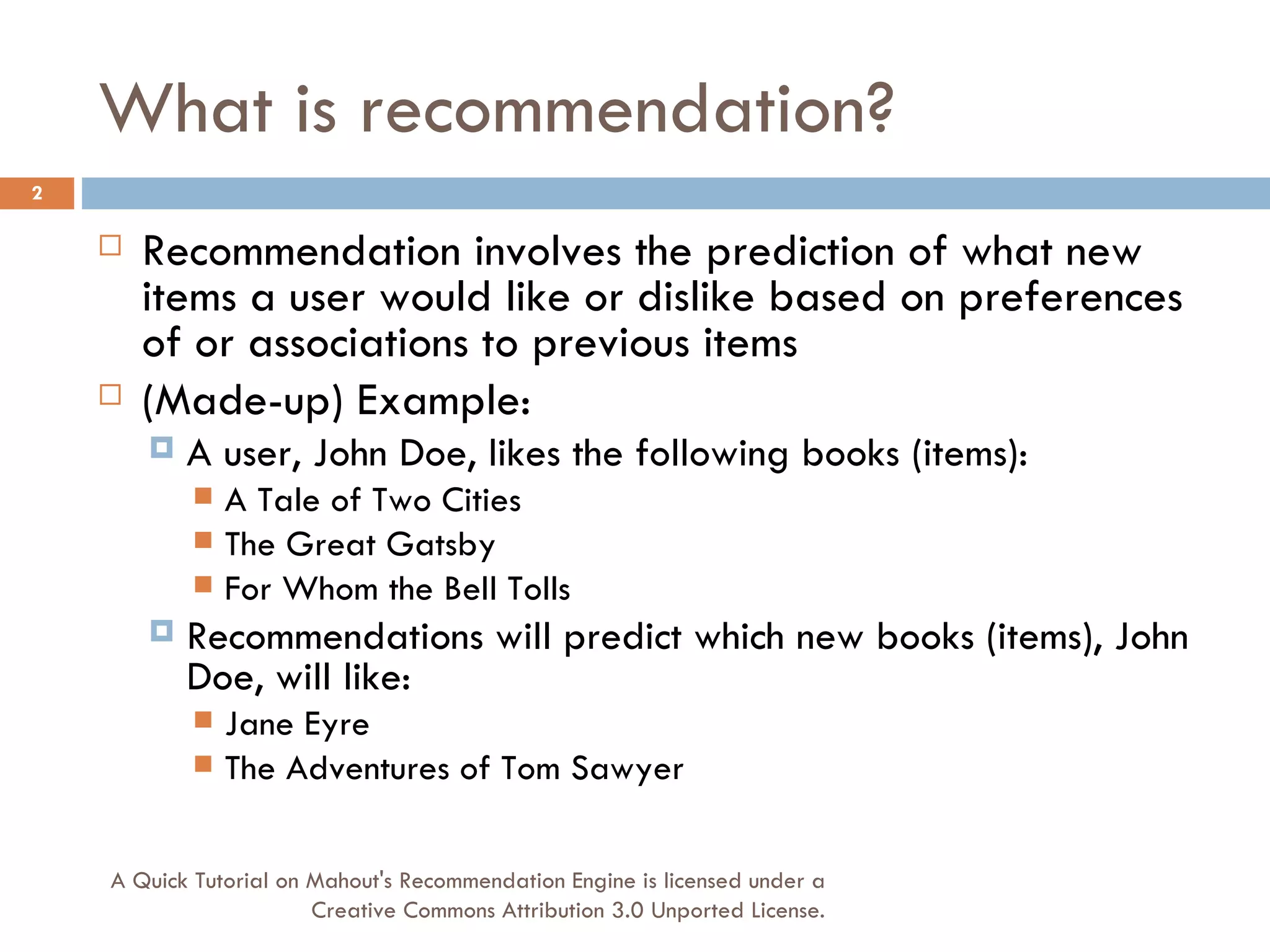 What is recommendation?

2

Recommendation involves the prediction of what new items a user would like or dislike based on preferences of or associations to previous items

(Made-up) Example:

A user, John Doe, likes the following books (items):

A Tale of Two Cities

The Great Gatsby

For Whom the Bell Tolls

Recommendations will predict which new books (items), John Doe, will like:

Jane Eyre

The Adventures of Tom Sawyer

A Quick Tutorial on Mahout's Recommendation Engine is licensed under a Creative Commons Attribution 3.0 Unported License.